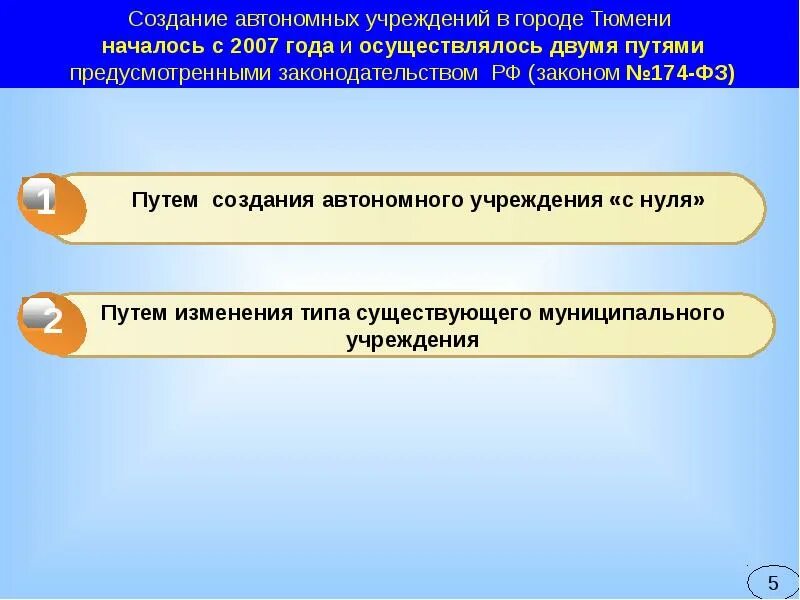 Создание автономных учреждений в городе Тюмени началось с 2007 года и осуществлялось двумя путями предусмотренными законодательством РФ (законом №174-ФЗ)

1 Путем создания автономного учреждения «с нуля»

2 Путем изменения типа существующего муниципального учреждения

5